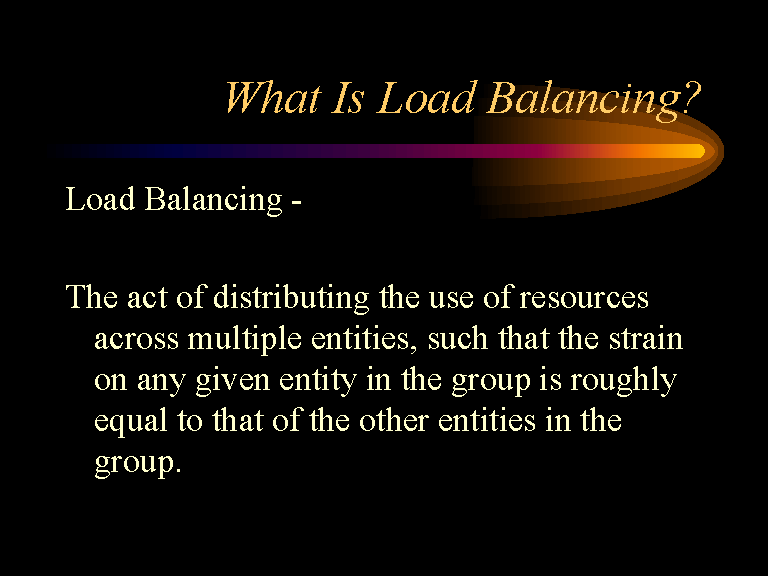 What Is Load Balancing?

Load Balancing -

The act of distributing the use of resources across multiple entities, such that the strain on any given entity in the group is roughly equal to that of the other entities in the group.